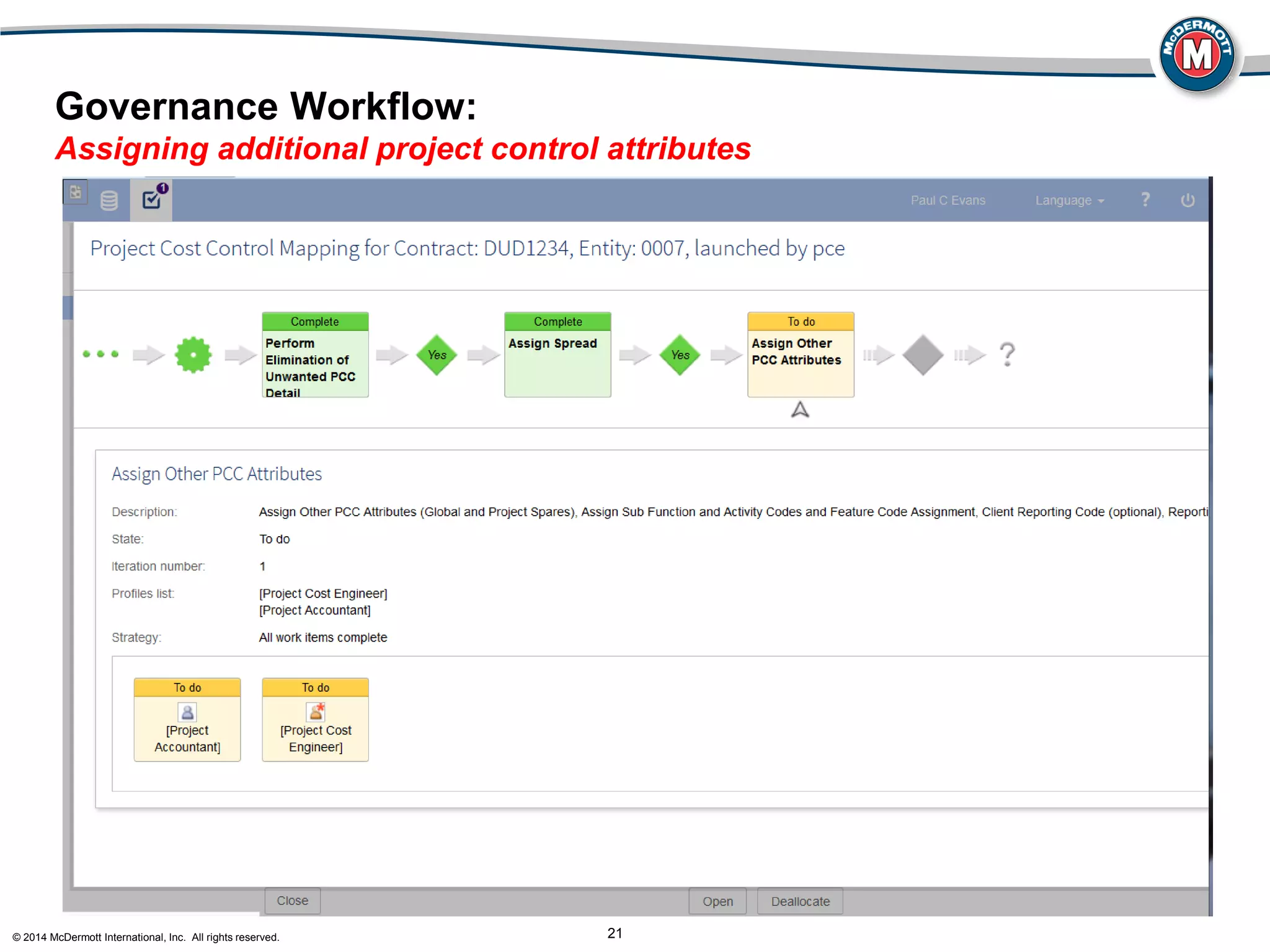 McDERMOTT M

Governance Workflow:
Assigning additional project control attributes

1

Paul C Evans Language ? 

Project Cost Control Mapping for Contract: DUD1234, Entity: 0007, launched by pce

Complete
Perform Elimination of Unwanted PCC Detail

Yes

Complete
Assign Spread

Yes

To do
Assign Other PCC Attributes

?

Assign Other PCC Attributes

Description: Assign Other PCC Attributes (Global and Project Spares), Assign Sub Function and Activity Codes and Feature Code Assignment, Client Reporting Code (optional), Reporti

State: To do

Iteration number: 1

Profiles list: [Project Cost Engineer]
[Project Accountant]

Strategy: All work items complete

To do
[Project Accountant]

To do
[Project Cost Engineer]

Close Open Deallocate

© 2014 McDermott International, Inc. All rights reserved.

21